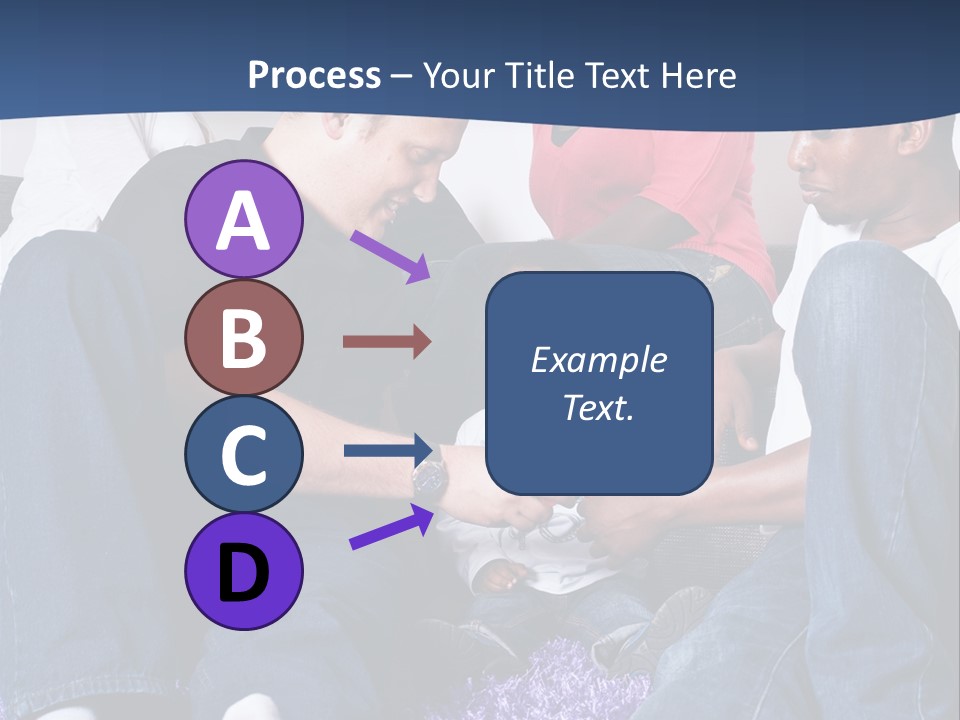 Process – Your Title Text Here

A

B

C

D

Example Text.